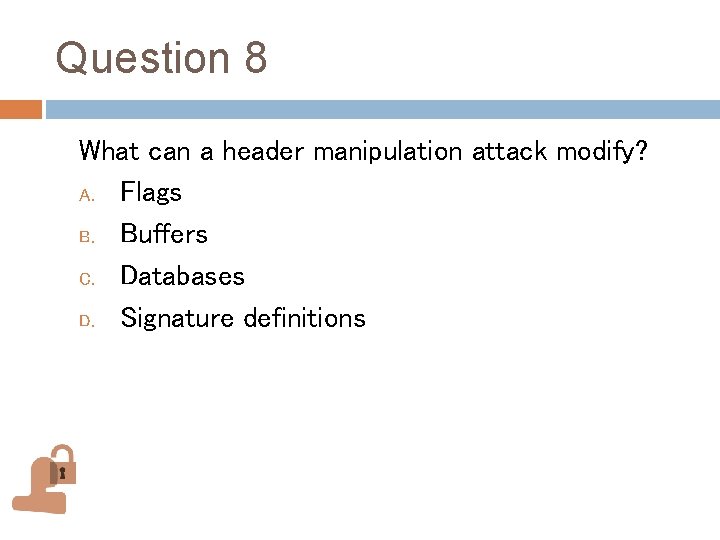 Question 8

What can a header manipulation attack modify?

A. Flags

B. Buffers

C. Databases

D. Signature definitions